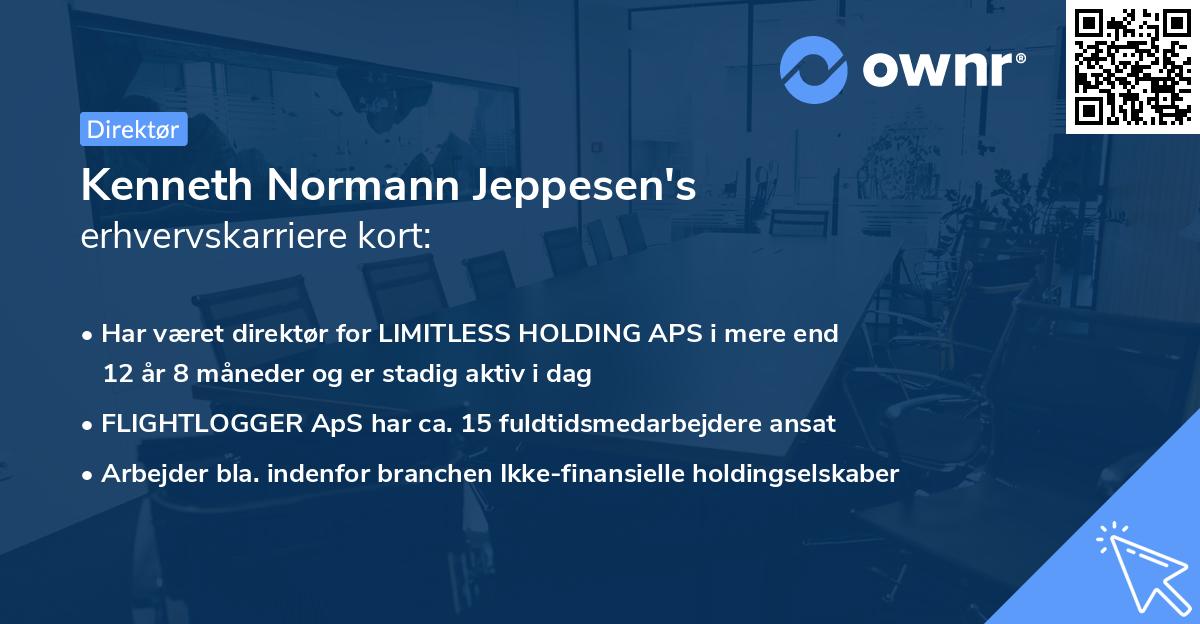 ownr®

Direktør

Kenneth Normann Jeppesen's
erhvervskarriere kort:

• Har været direktør for LIMITLESS HOLDING APS i mere end 12 år 8 måneder og er stadig aktiv i dag
• FLIGHTLOGGER ApS har ca. 15 fuldtidsmedarbejdere ansat
• Arbejder bla. indenfor branchen Ikke-finansielle holdingselskaber